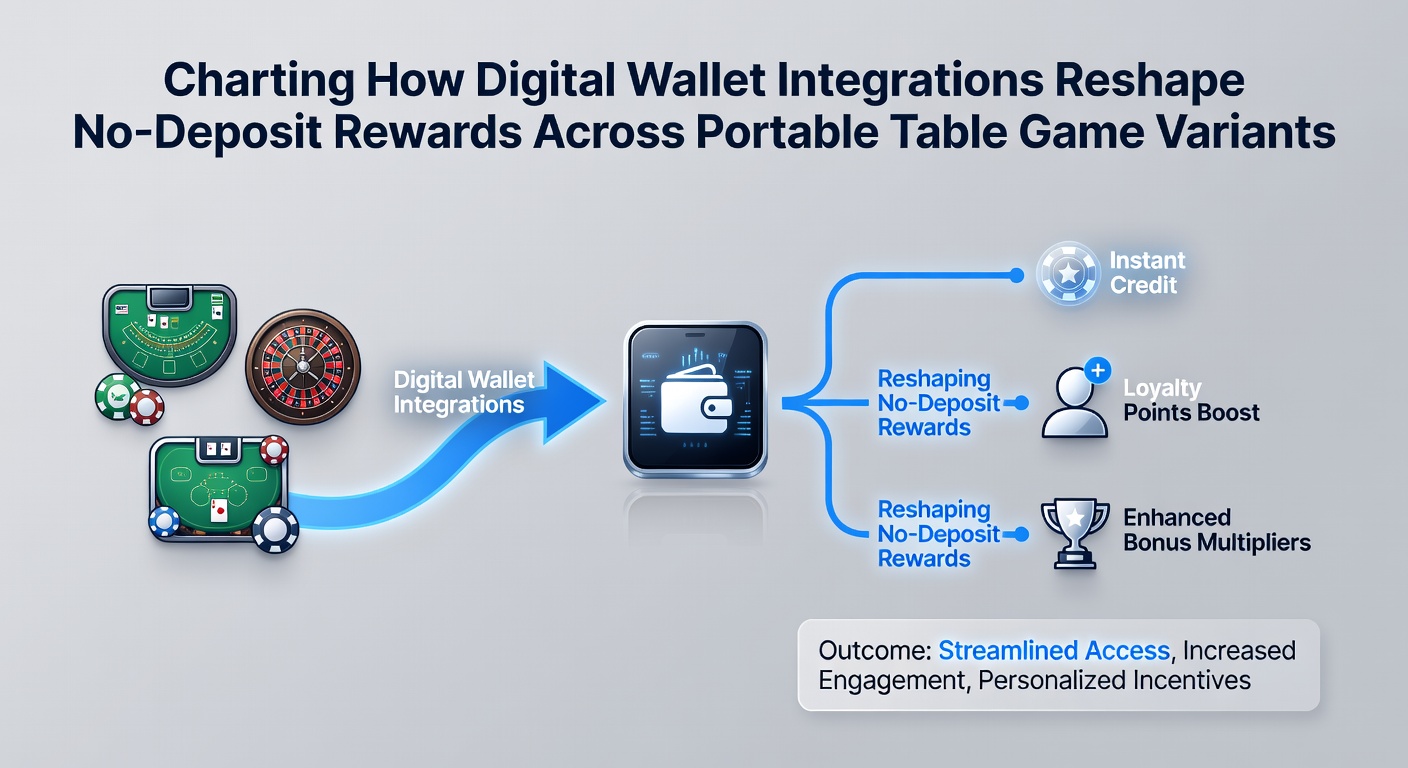 Charting How Digital Wallet Integrations Reshape No-Deposit Rewards Across Portable Table Game Variants

Digital Wallet Integrations

Instant Credit

Reshaping No-Deposit Rewards

Loyalty Points Boost

Reshaping No-Deposit Rewards

Enhanced Bonus Multipliers

Outcome: Streamlined Access, Increased Engagement, Personalized Incentives